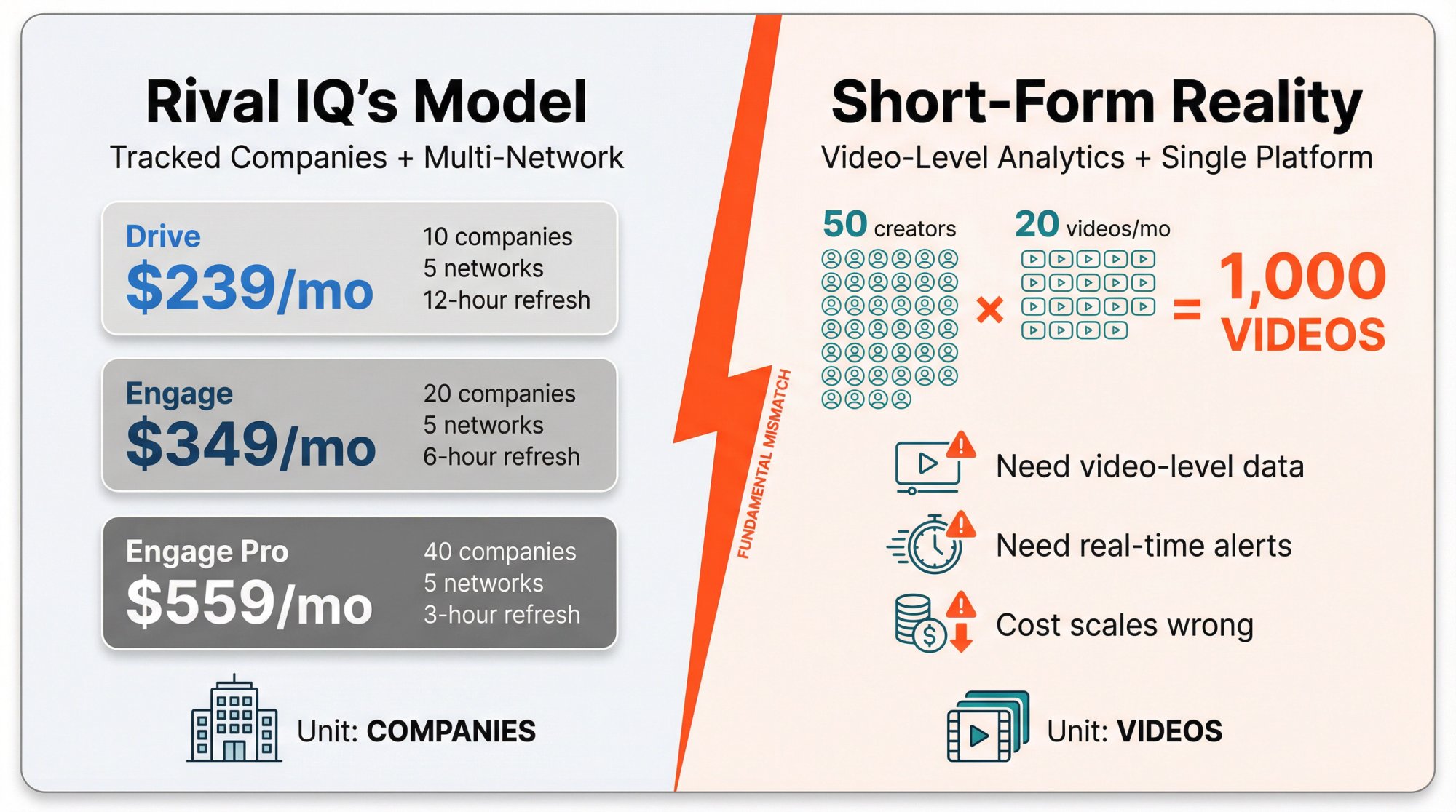 Rival IQ's Model

Tracked Companies + Multi-Network

Drive
$239/mo
10 companies
5 networks
12-hour refresh

Engage
$349/mo
20 companies
5 networks
6-hour refresh

Engage Pro
$559/mo
40 companies
5 networks
3-hour refresh

Unit: COMPANIES

FUNDAMENTAL MISMATCH

Short-Form Reality

Video-Level Analytics + Single Platform

50 creators × 20 videos/mo = 1,000 VIDEOS

Need video-level data

Need real-time alerts

Cost scales wrong

Unit: VIDEOS